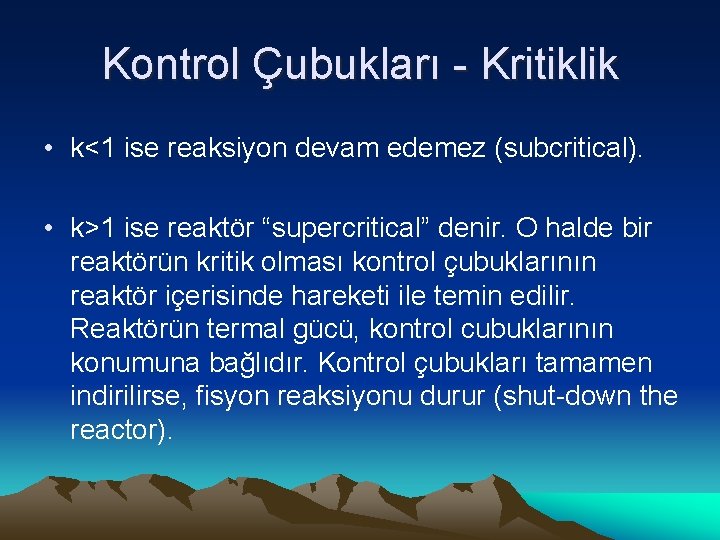 Kontrol Çubukları - Kritiklik

• k<1 ise reaksiyon devam edemez (subcritical).

• k>1 ise reaktör “supercritical” denir. O halde bir reaktörün kritik olması kontrol çubuklarının reaktör içerisinde hareketi ile temin edilir. Reaktörün termal gücü, kontrol cubuklarının konumuna bağlıdır. Kontrol çubukları tamamen indirilirse, fisyon reaksiyonu durur (shut-down the reactor).